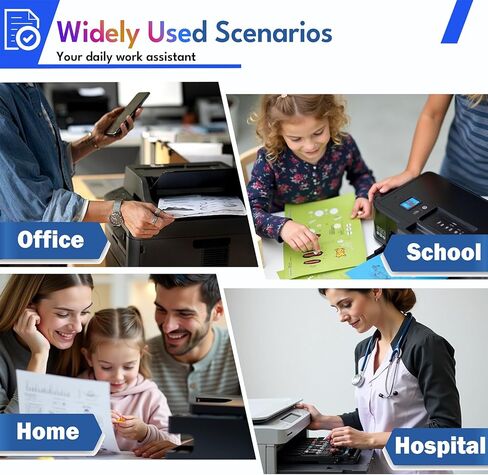 Widely Used Scenarios
Your daily work assistant

Office

School

Home

Hospital